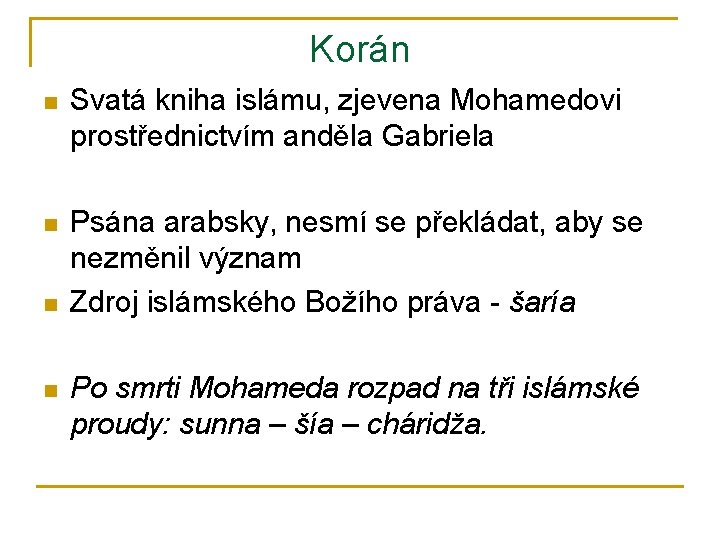 Korán

Svatá kniha islámu, zjevena Mohamedovi prostřednictvím anděla Gabriela

Psána arabsky, nesmí se překládat, aby se nezměnil význam

Zdroj islámského Božího práva - šaría

Po smrti Mohameda rozpad na tři islámské proudy: sunna – šía – cháridža.